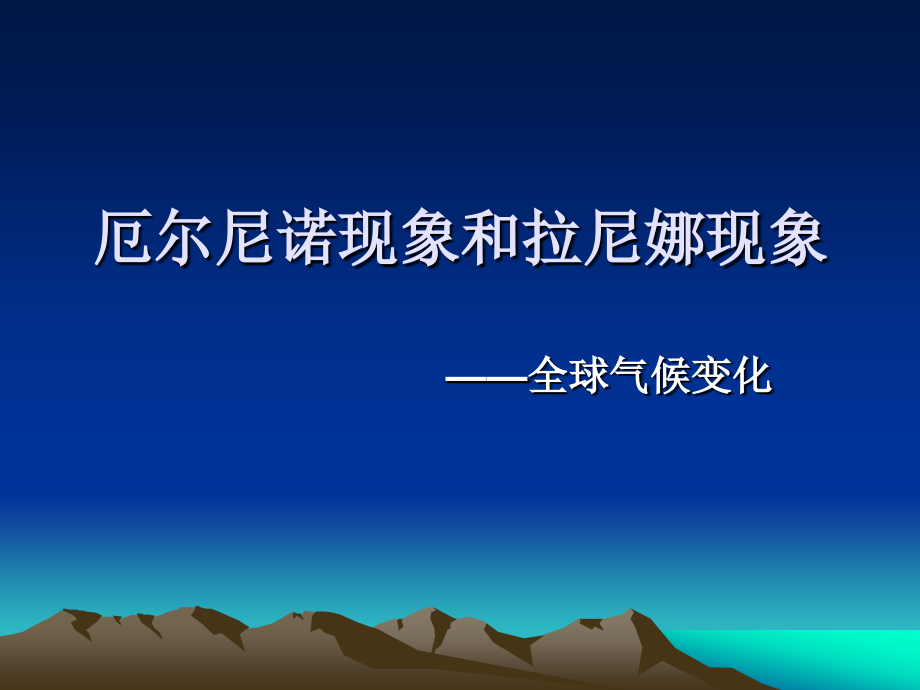 厄尔尼诺现象和拉尼娜现象

——全球气候变化